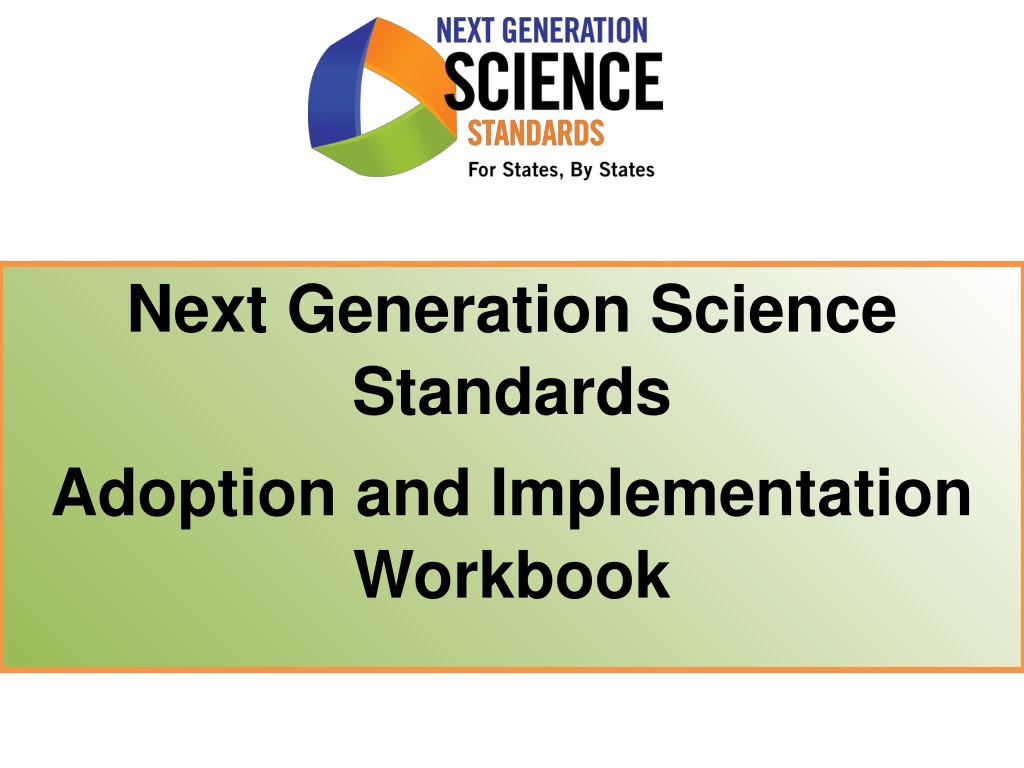 NEXT GENERATION
SCIENCE
STANDARDS
For States, By States

Next Generation Science Standards

Adoption and Implementation Workbook